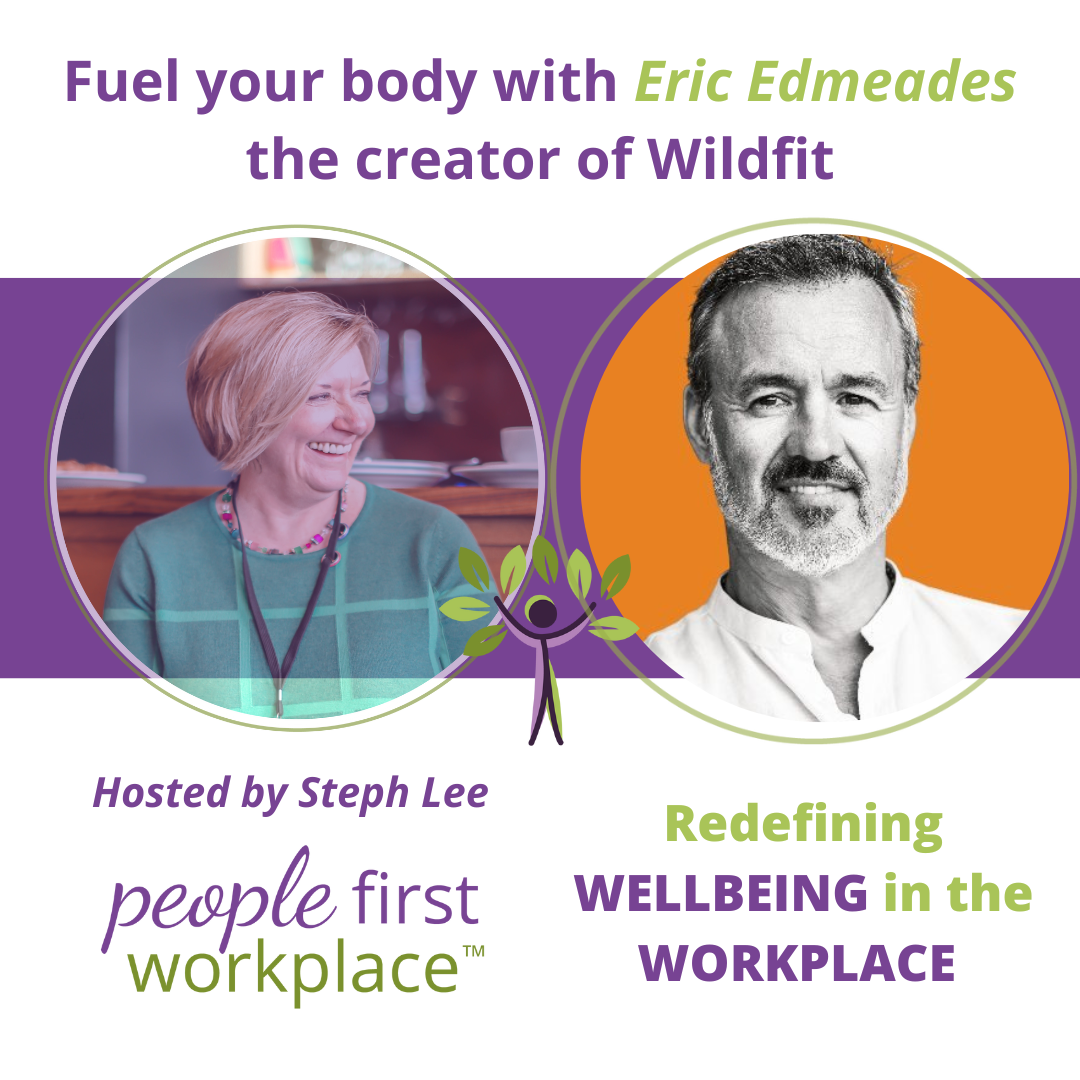 Fuel your body with Eric Edmeades the creator of Wildfit

Hosted by Steph Lee

people first workplace™

Redefining WELLBEING in the WORKPLACE